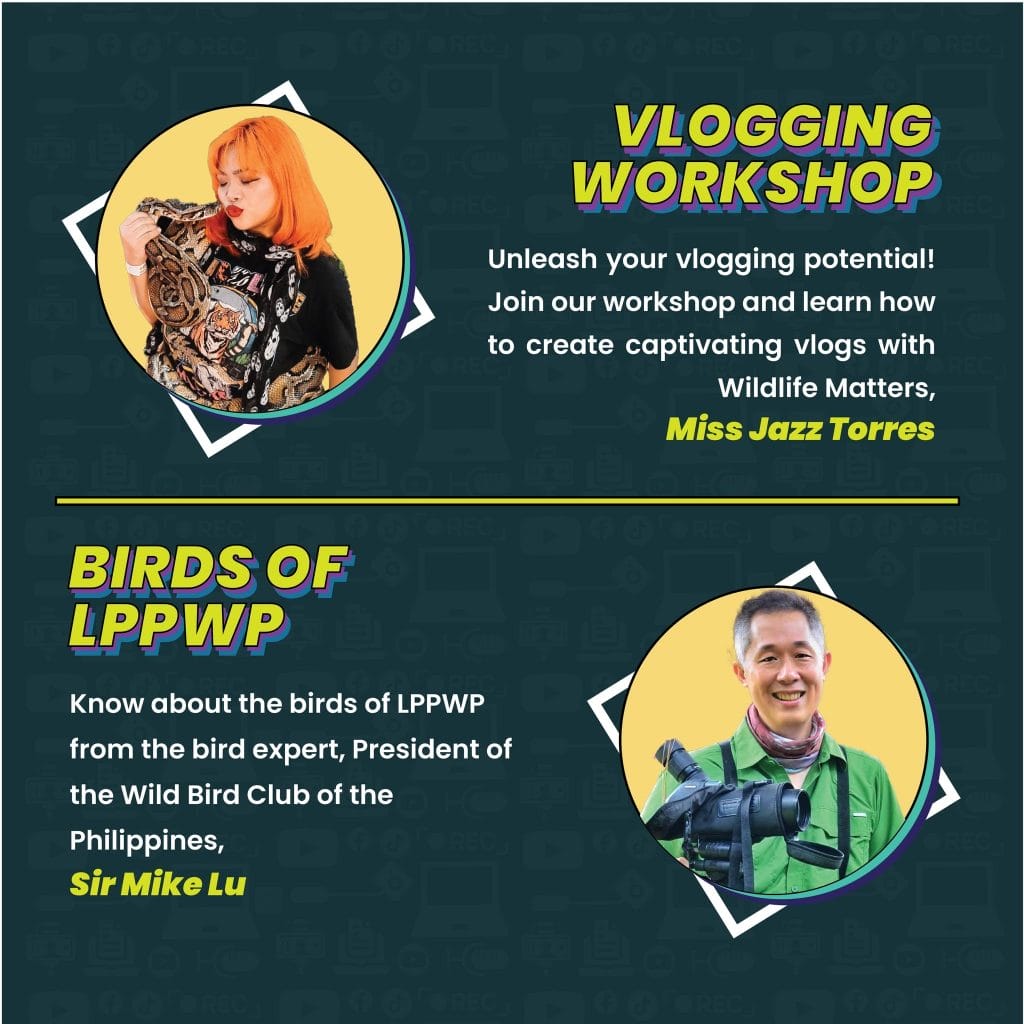 VLOGGING WORKSHOP

Unleash your vlogging potential! Join our workshop and learn how to create captivating vlogs with Wildlife Matters,

Miss Jazz Torres

BIRDS OF LPPWP

Know about the birds of LPPWP from the bird expert, President of the Wild Bird Club of the Philippines,

Sir Mike Lu